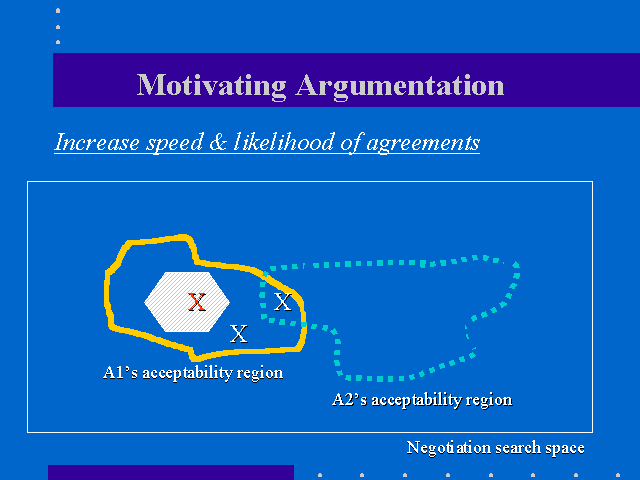 Motivating Argumentation

Increase speed & likelihood of agreements

X

X

X

A1's acceptability region

A2's acceptability region

Negotiation search space